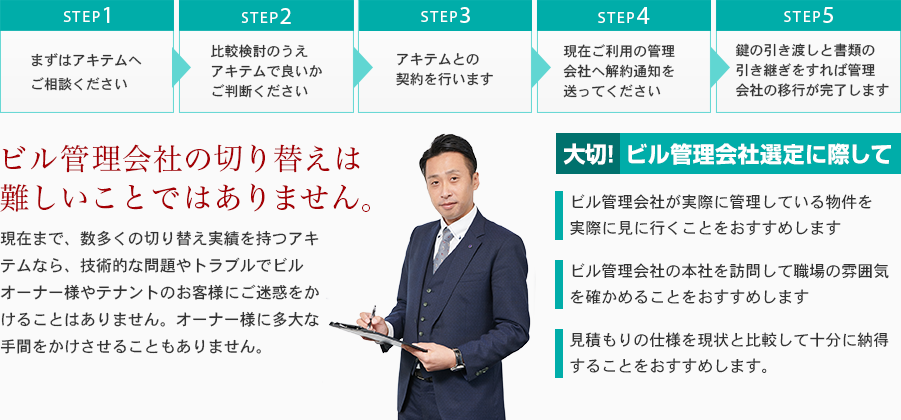 STEP1
まずはアキテムへご相談ください

STEP2
比較検討のうえアキテムで良いかご判断ください

STEP3
アキテムとの契約を行います

STEP4
現在ご利用の管理会社へ解約通知を送ってください

STEP5
鍵の引き渡しと書類の引き継ぎをすれば管理会社の移行が完了します

ビル管理会社の切り替えは難しいことではありません。

現在まで、数多くの切り替え実績を持つアキテムなら、技術的な問題やトラブルでビルオーナー様やテナントのお客様にご迷惑をかけることはありません。オーナー様に多大な手間をかけさせることもありません。

大切! ビル管理会社選定に際して

ビル管理会社が実際に管理している物件を実際に見に行くことをおすすめします

ビル管理会社の本社を訪問して職場の雰囲気を確かめることをおすすめします

見積もりの仕様を現状と比較して十分に納得することをおすすめします。